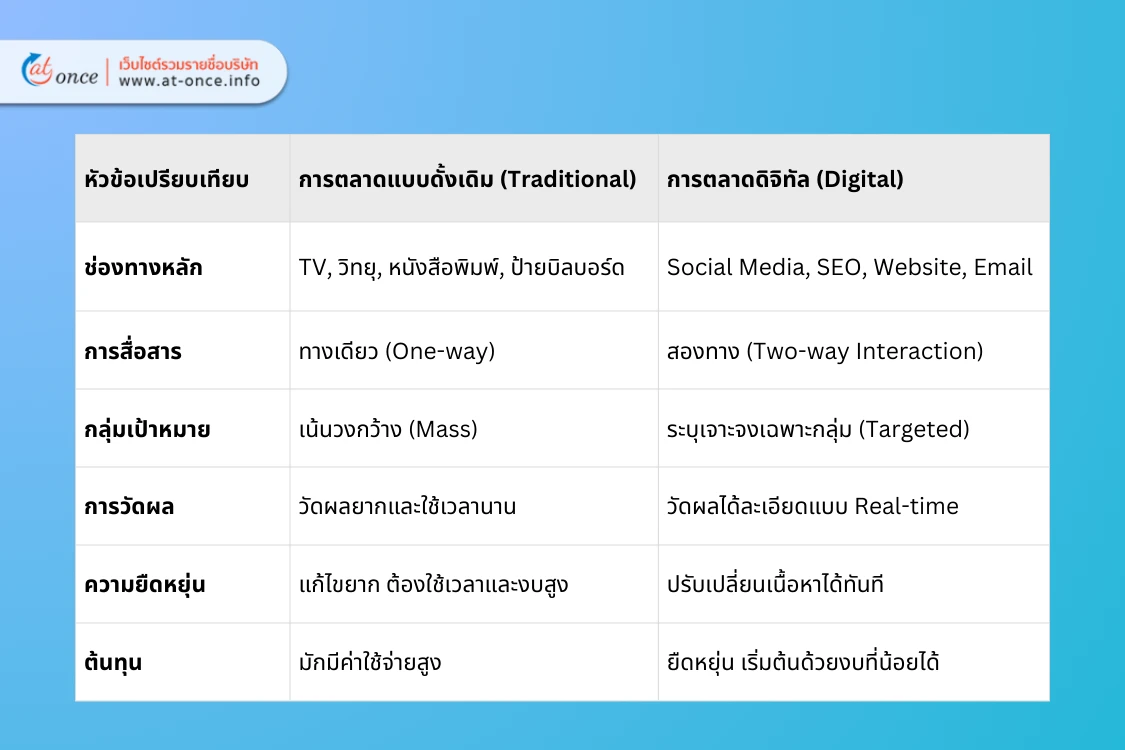 at once | เว็บไซต์รวมรายชื่อบริษัท
www.at-once.info

| หัวข้อเปรียบเทียบ | การตลาดแบบดั้งเดิม (Traditional) | การตลาดดิจิทัล (Digital) |
|---|---|---|
| ช่องทางหลัก | TV, วิทยุ, หนังสือพิมพ์, ป้ายบิลบอร์ด | Social Media, SEO, Website, Email |
| การสื่อสาร | ทางเดียว (One-way) | สองทาง (Two-way Interaction) |
| กลุ่มเป้าหมาย | เน้นวงกว้าง (Mass) | ระบุเจาะจงเฉพาะกลุ่ม (Targeted) |
| การวัดผล | วัดผลยากและใช้เวลานาน | วัดผลได้ละเอียดแบบ Real-time |
| ความยืดหยุ่น | แก้ไขยาก ต้องใช้เวลาและงบสูง | ปรับเปลี่ยนเนื้อหาได้ทันที |
| ต้นทุน | มักมีค่าใช้จ่ายสูง | ยืดหยุ่น เริ่มต้นด้วยงบที่น้อยได้ |